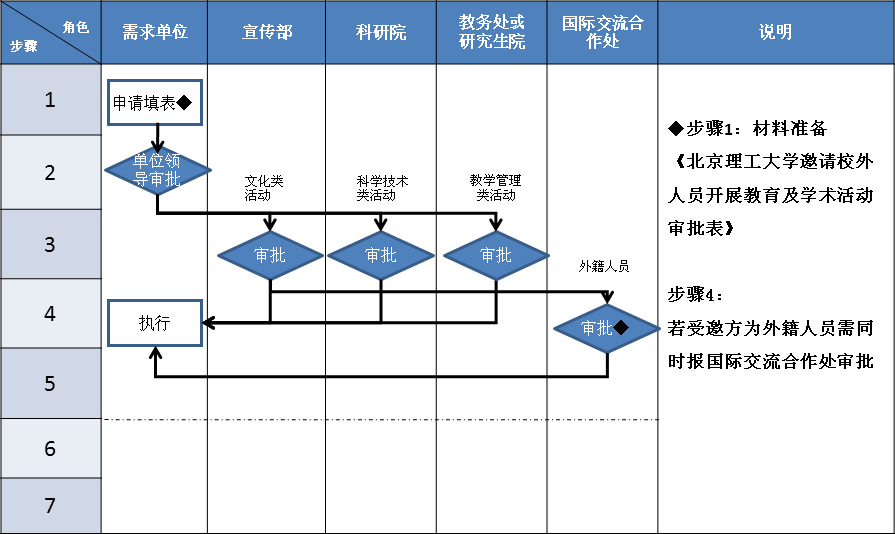 角色
步骤

需求单位

宣传部

科研院

教务处或研究生院

国际交流合作处

说明

1
2
3
4
5
6
7

申请填表◆

单位领导审批

文化类活动

科学技术类活动

教学管理类活动

审批

审批

审批

外籍人员

审批◆

执行

◆步骤1：材料准备

《北京理工大学邀请校外人员开展教育及学术活动审批表》

步骤4：

若受邀方为外籍人员需同时报国际交流合作处审批